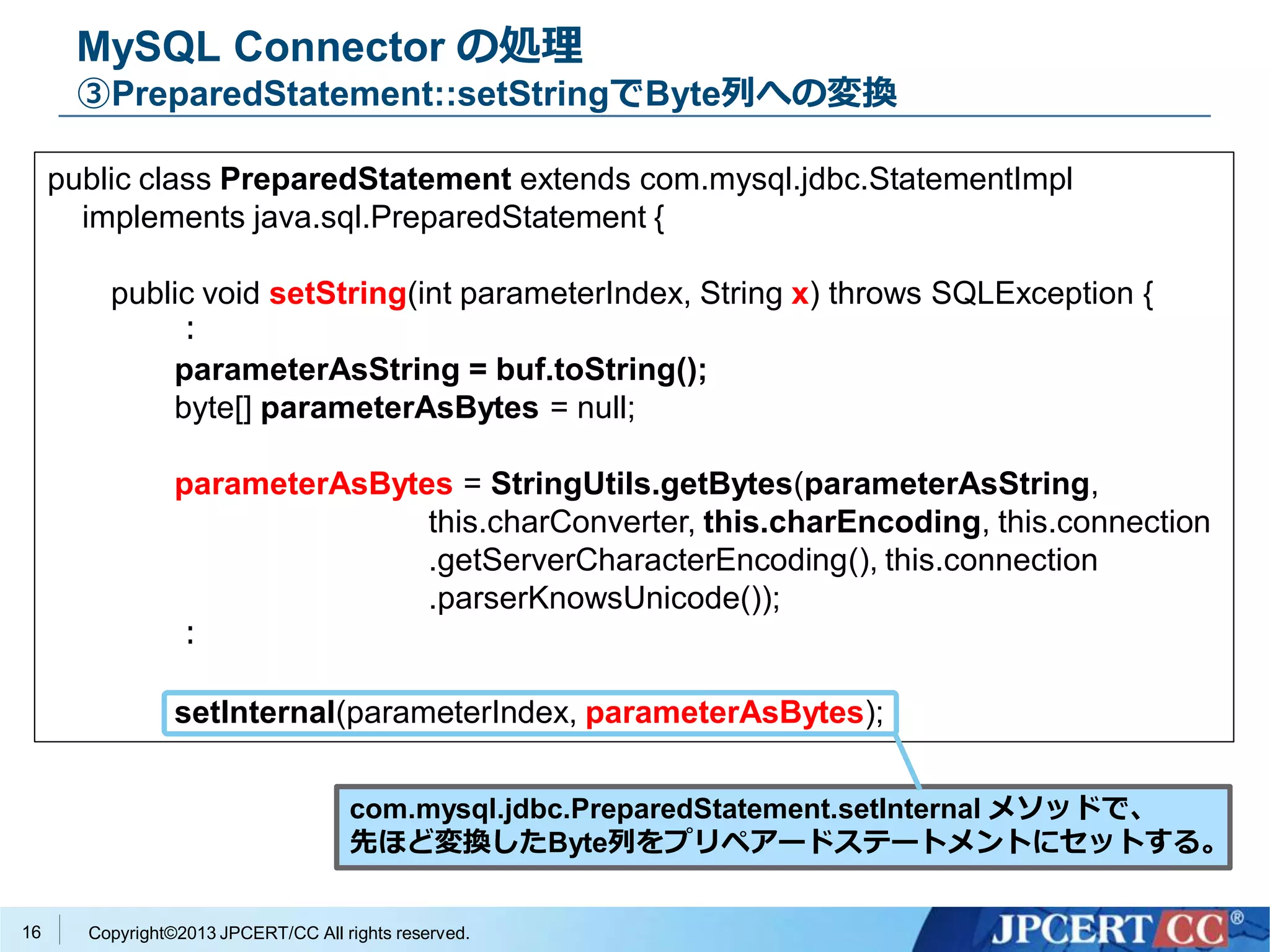 MySQL Connector の処理
③PreparedStatement::setStringでByte列への変換

public class PreparedStatement extends com.mysql.jdbc.StatementImpl
implements java.sql.PreparedStatement {

public void setString(int parameterIndex, String x) throws SQLException {
:
parameterAsString = buf.toString();
byte[] parameterAsBytes = null;

parameterAsBytes = StringUtils.getBytes(parameterAsString,
this.charConverter, this.charEncoding, this.connection
.getServerCharacterEncoding(), this.connection
.parserKnowsUnicode());
:

setInternal(parameterIndex, parameterAsBytes);

com.mysql.jdbc.PreparedStatement.setInternal メソッドで、
先ほど変換したByte列をプリペアードステートメントにセットする。

16

Copyright©2013 JPCERT/CC All rights reserved.

JPCERT CC®